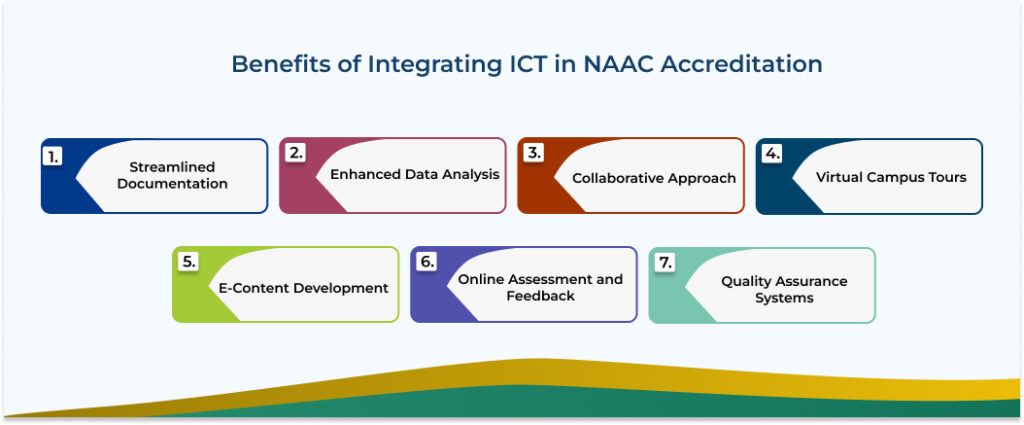 Benefits of Integrating ICT in NAAC Accreditation

1. Streamlined Documentation

2. Enhanced Data Analysis

3. Collaborative Approach

4. Virtual Campus Tours

5. E-Content Development

6. Online Assessment and Feedback

7. Quality Assurance Systems